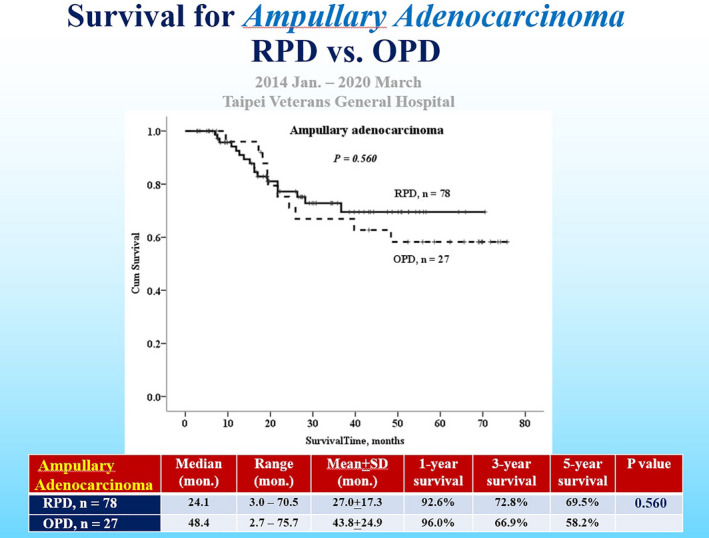 Survival for Ampullary Adenocarcinoma
RPD vs. OPD

2014 Jan. – 2020 March
Taipei Veterans General Hospital

Ampullary adenocarcinoma

P = 0.560

RPD, n = 78

OPD, n = 27

Cum Survival

1.0
0.8
0.6
0.4
0.2
0.0

0 10 20 30 40 50 60 70 80

SurvivalTime, months

| Ampullary Adenocarcinoma | Median (mon.) | Range (mon.) | Mean+SD (mon.) | 1-year survival | 3-year survival | 5-year survival | P value |
|---|---|---|---|---|---|---|---|
| RPD, n = 78 | 24.1 | 3.0 – 70.5 | 27.0+17.3 | 92.6% | 72.8% | 69.5% | 0.560 |
| OPD, n = 27 | 48.4 | 2.7 – 75.7 | 43.8+24.9 | 96.0% | 66.9% | 58.2% | |